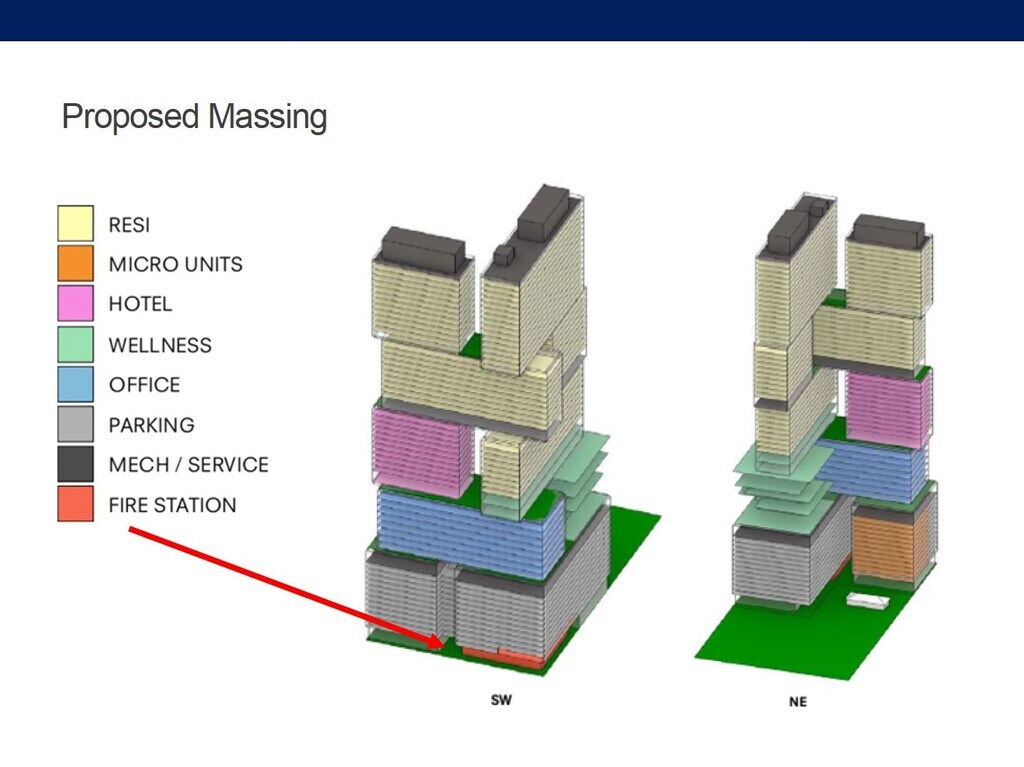 Proposed Massing

RESI
MICRO UNITS
HOTEL
WELLNESS
OFFICE
PARKING
MECH / SERVICE
FIRE STATION

SW

NE